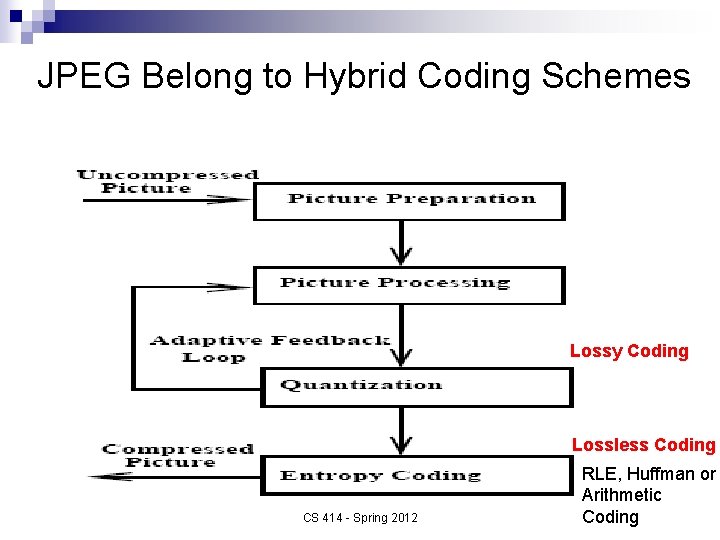 JPEG Belong to Hybrid Coding Schemes

Uncompressed Picture

Picture Preparation

Picture Processing

Adaptive Feedback Loop

Lossy Coding

Quantization

Lossless Coding

Compressed Picture

Entropy Coding

RLE, Huffman or Arithmetic Coding

CS 414 - Spring 2012